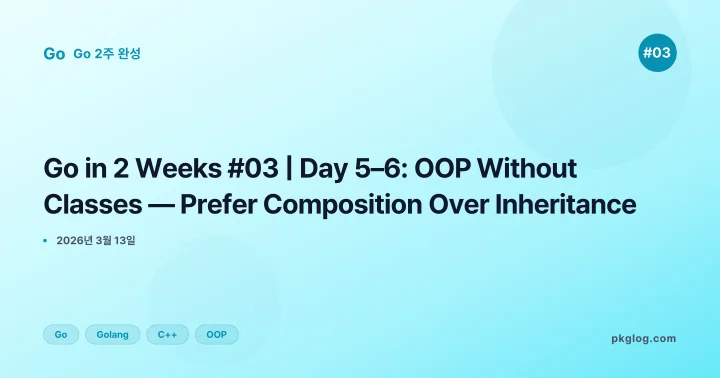 Go Go 2주 완성

#03

Go in 2 Weeks #03 | Day 5–6: OOP Without Classes — Prefer Composition Over Inheritance

• 2026년 3월 13일

Go Golang C++ OOP

pkglog.com